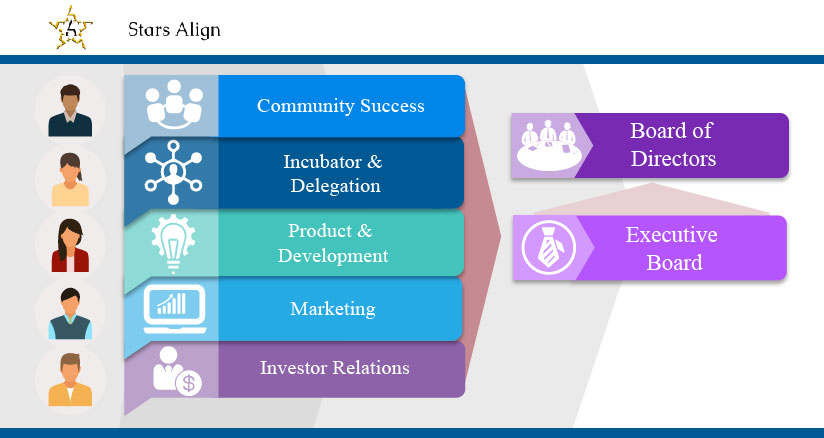 Stars Align

Community Success

Incubator & Delegation

Product & Development

Marketing

Investor Relations

Board of Directors

Executive Board